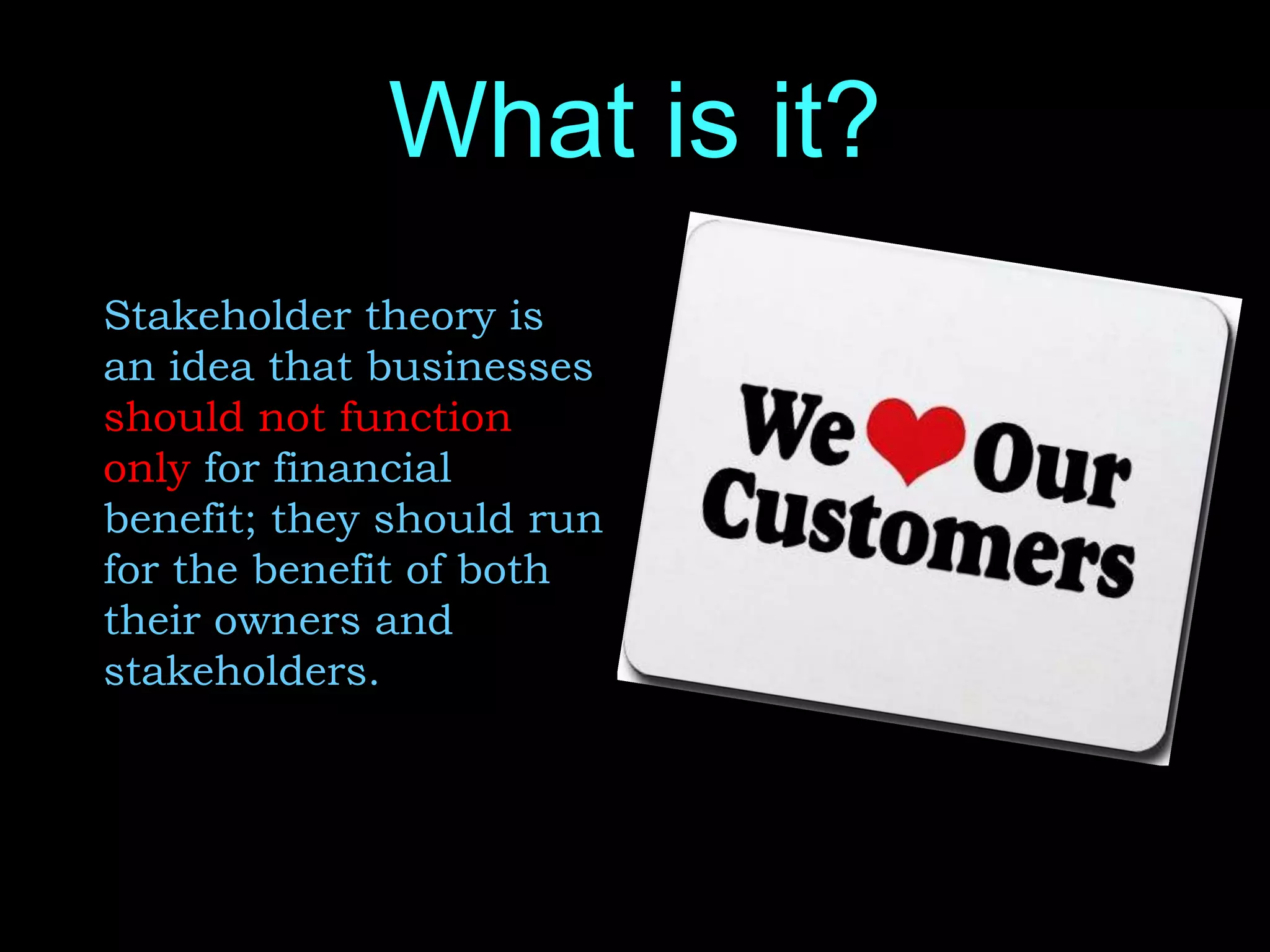 What is it?

Stakeholder theory is an idea that businesses should not function only for financial benefit; they should run for the benefit of both their owners and stakeholders.

We Our Customers